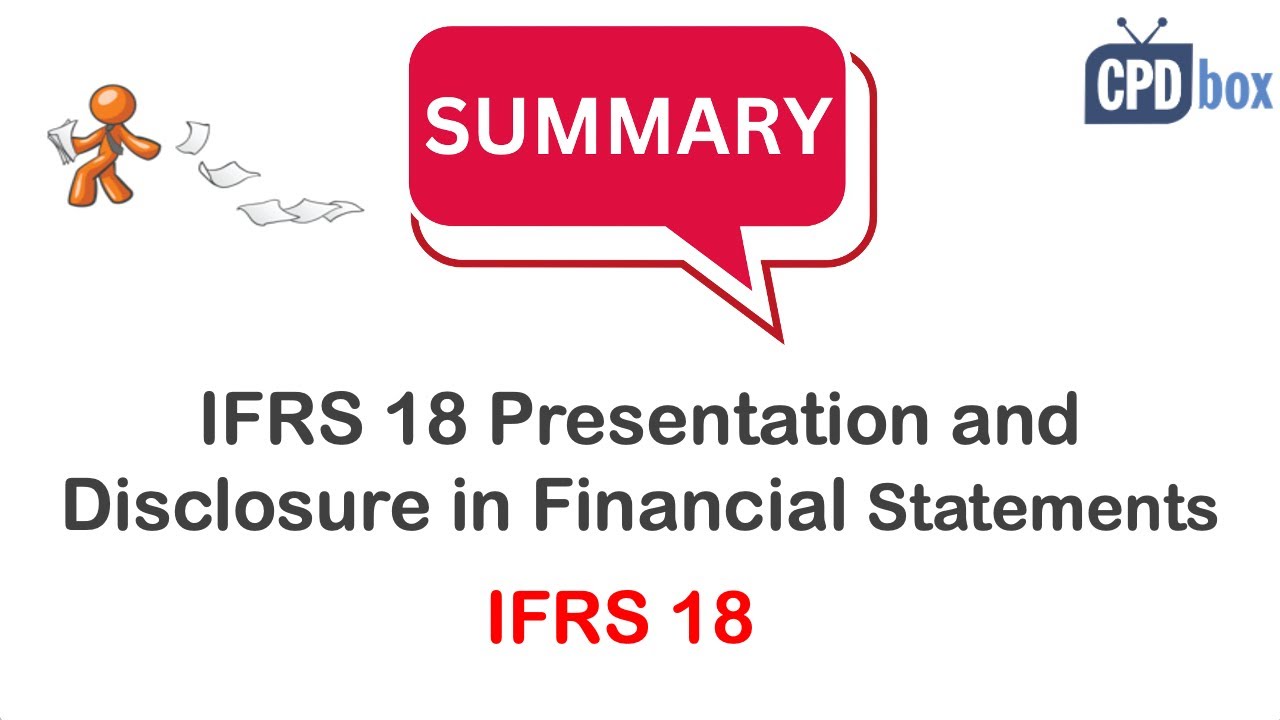 SUMMARY

CPD box

IFRS 18 Presentation and Disclosure in Financial Statements

IFRS 18